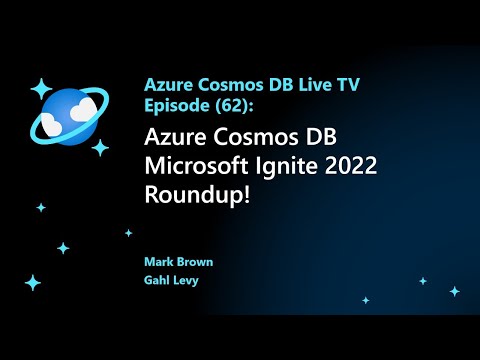 Azure Cosmos DB Live TV
Episode (62):

Azure Cosmos DB Microsoft Ignite 2022 Roundup!

Mark Brown
Gahl Levy